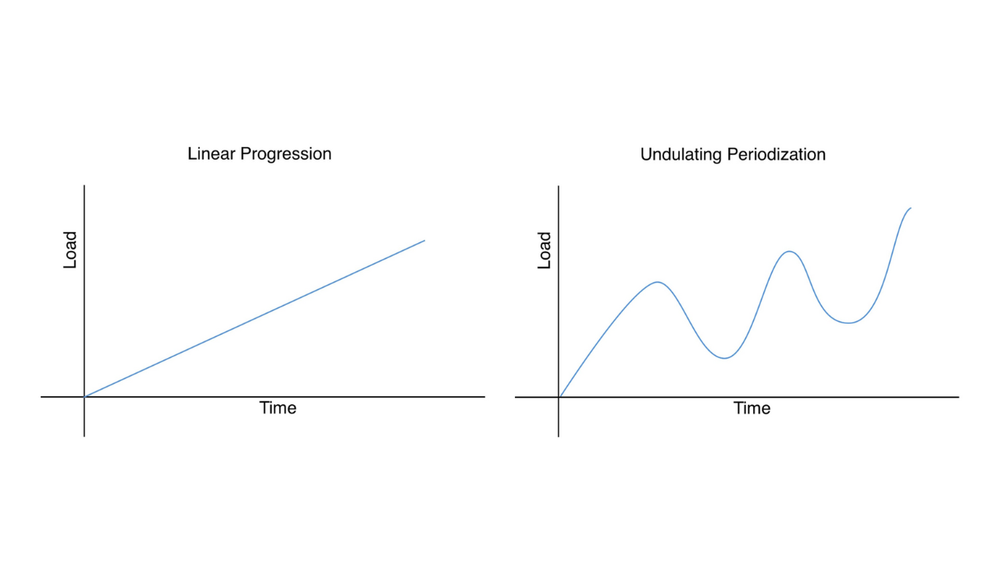 Linear Progression

Load

Time

Undulating Periodization

Load

Time